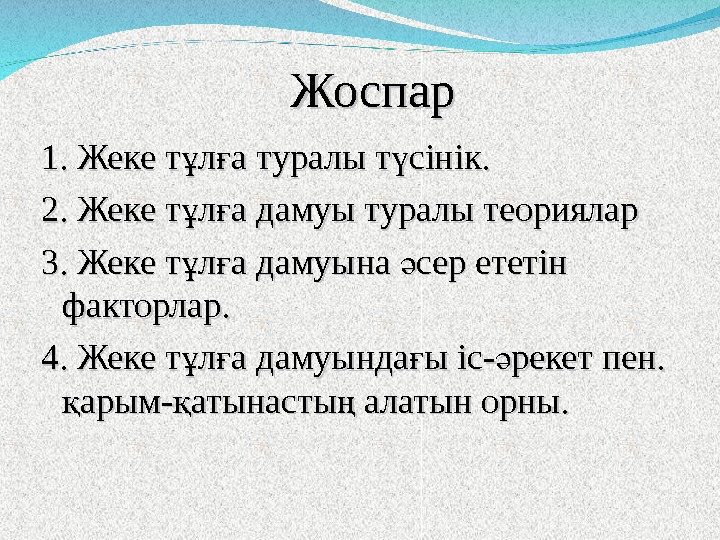 Жоспар

1. Жеке тұлға туралы түсінік.

2. Жеке тұлға дамуы туралы теориялар

3. Жеке тұлға дамуына әсер ететін факторлар.

4. Жеке тұлға дамуындағы іс-әрекет пен. қарым-қатынастың алатын орны.